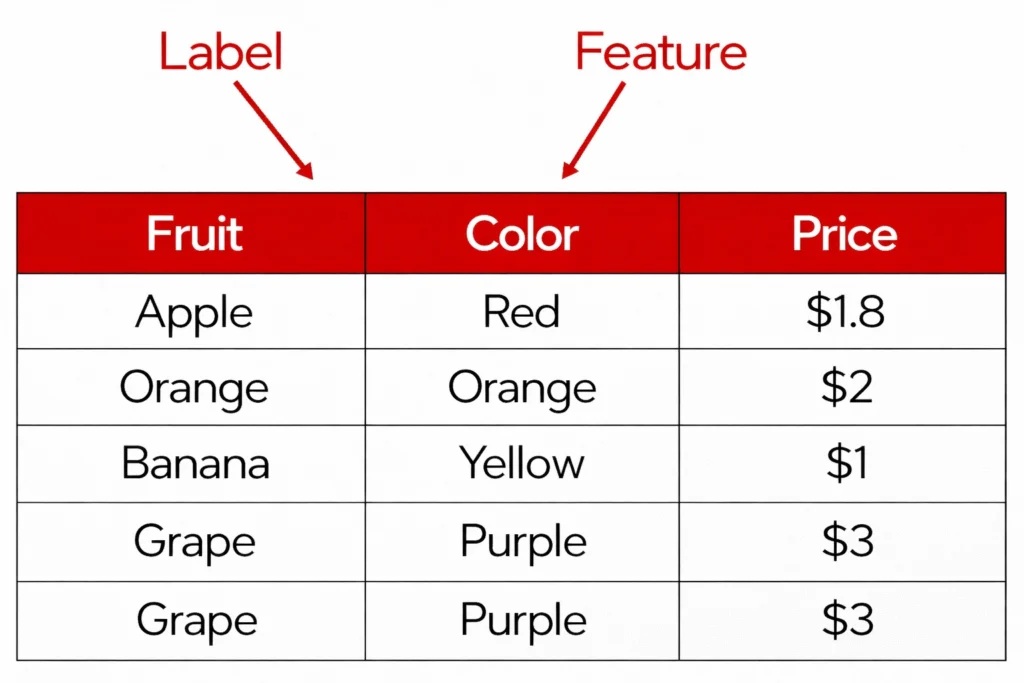 Label

Feature

| Fruit | Color | Price |
|---|---|---|
| Apple | Red | \$1.8 |
| Orange | Orange | \$2 |
| Banana | Yellow | \$1 |
| Grape | Purple | \$3 |
| Grape | Purple | \$3 |